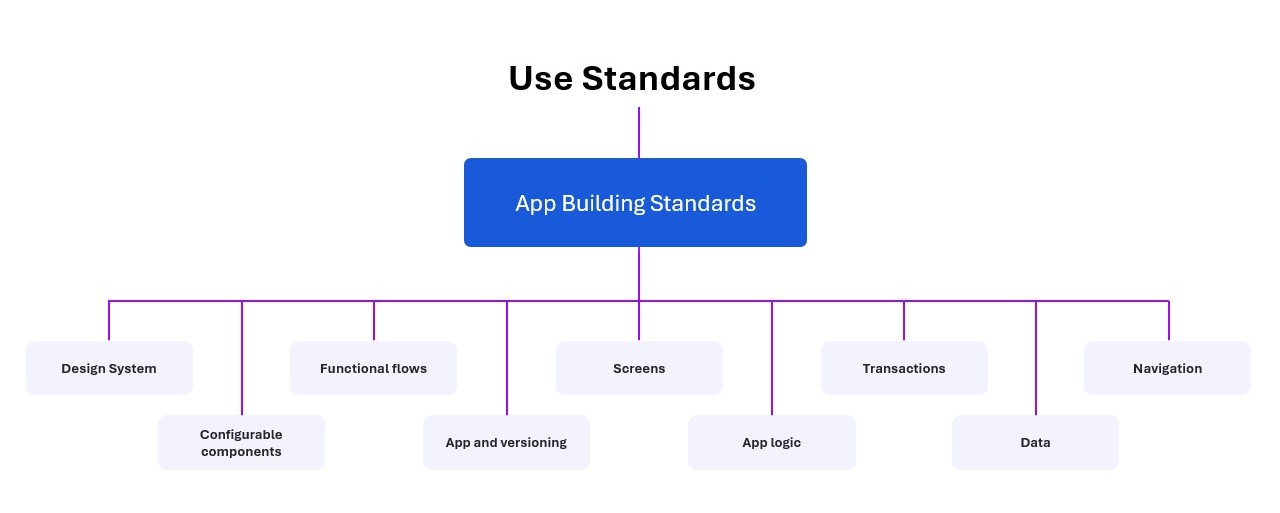 Use Standards

App Building Standards

Design System

Configurable components

Functional flows

App and versioning

Screens

App logic

Transactions

Data

Navigation